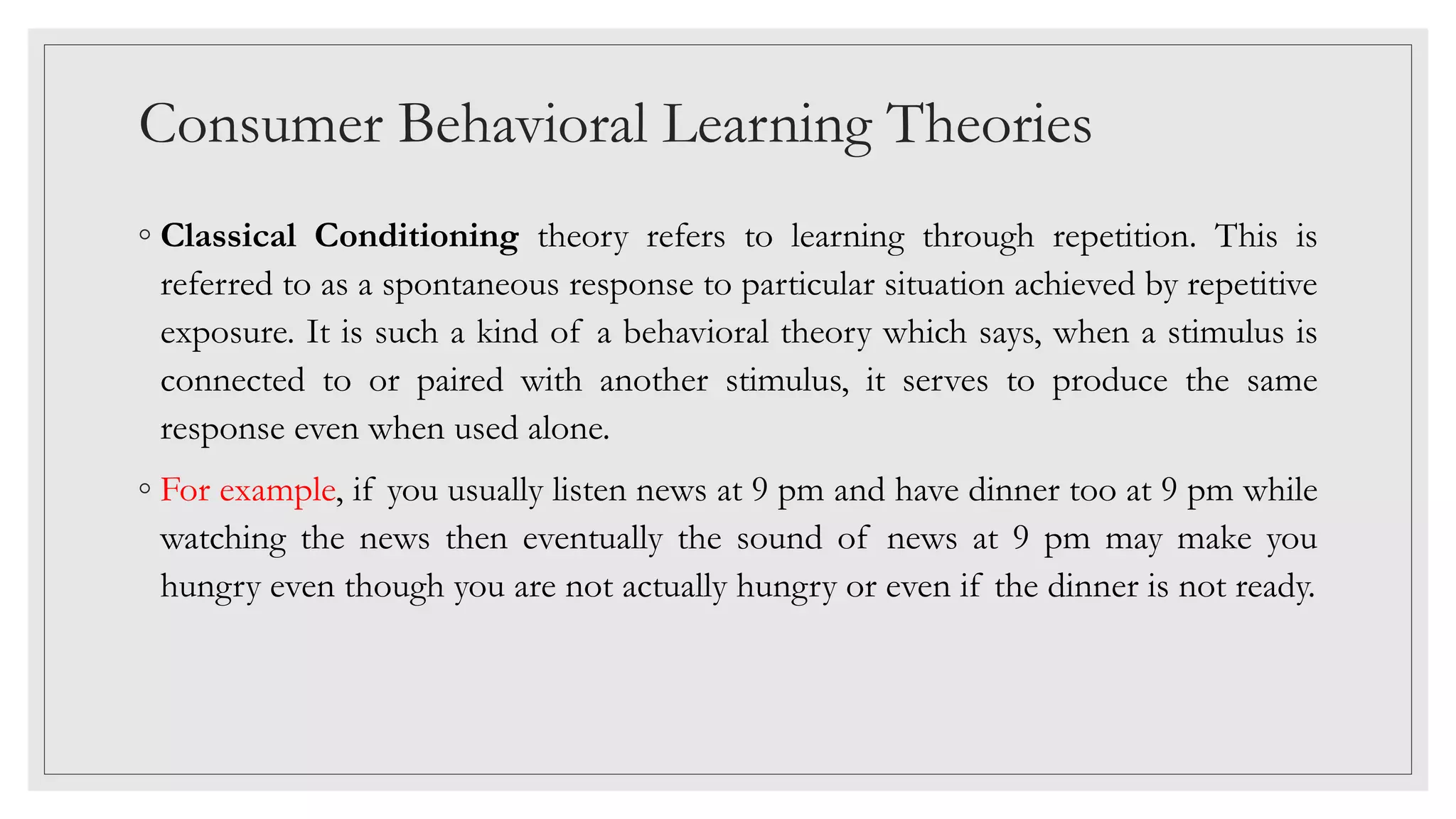 Consumer Behavioral Learning Theories

◦ Classical Conditioning theory refers to learning through repetition. This is referred to as a spontaneous response to particular situation achieved by repetitive exposure. It is such a kind of a behavioral theory which says, when a stimulus is connected to or paired with another stimulus, it serves to produce the same response even when used alone.

◦ For example, if you usually listen news at 9 pm and have dinner too at 9 pm while watching the news then eventually the sound of news at 9 pm may make you hungry even though you are not actually hungry or even if the dinner is not ready.